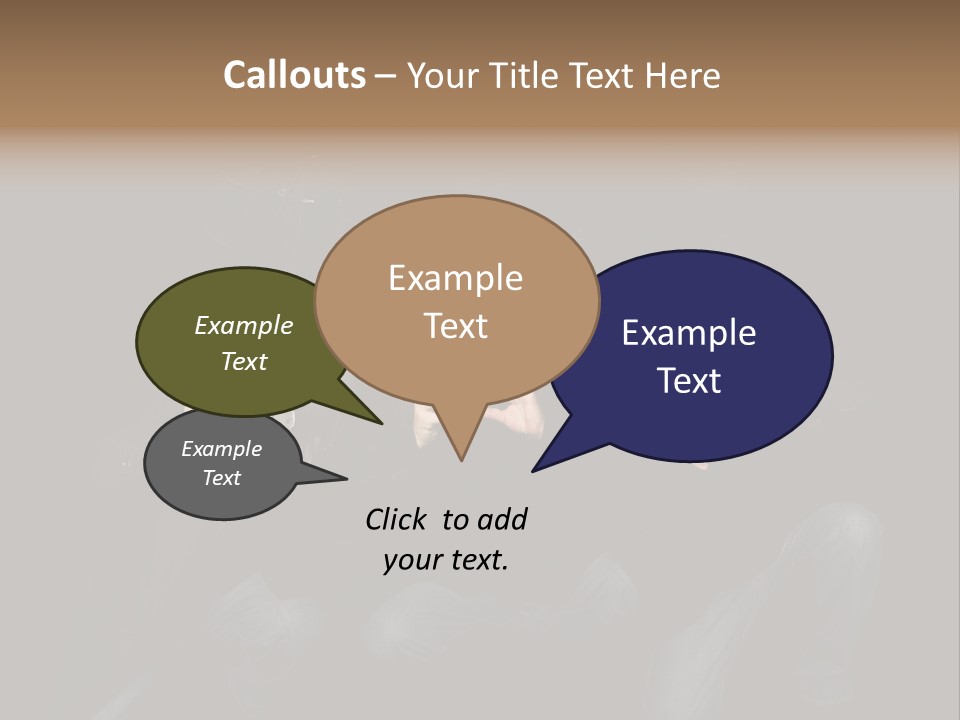 Callouts – Your Title Text Here

Example Text

Example Text

Example Text

Example Text

Click to add your text.